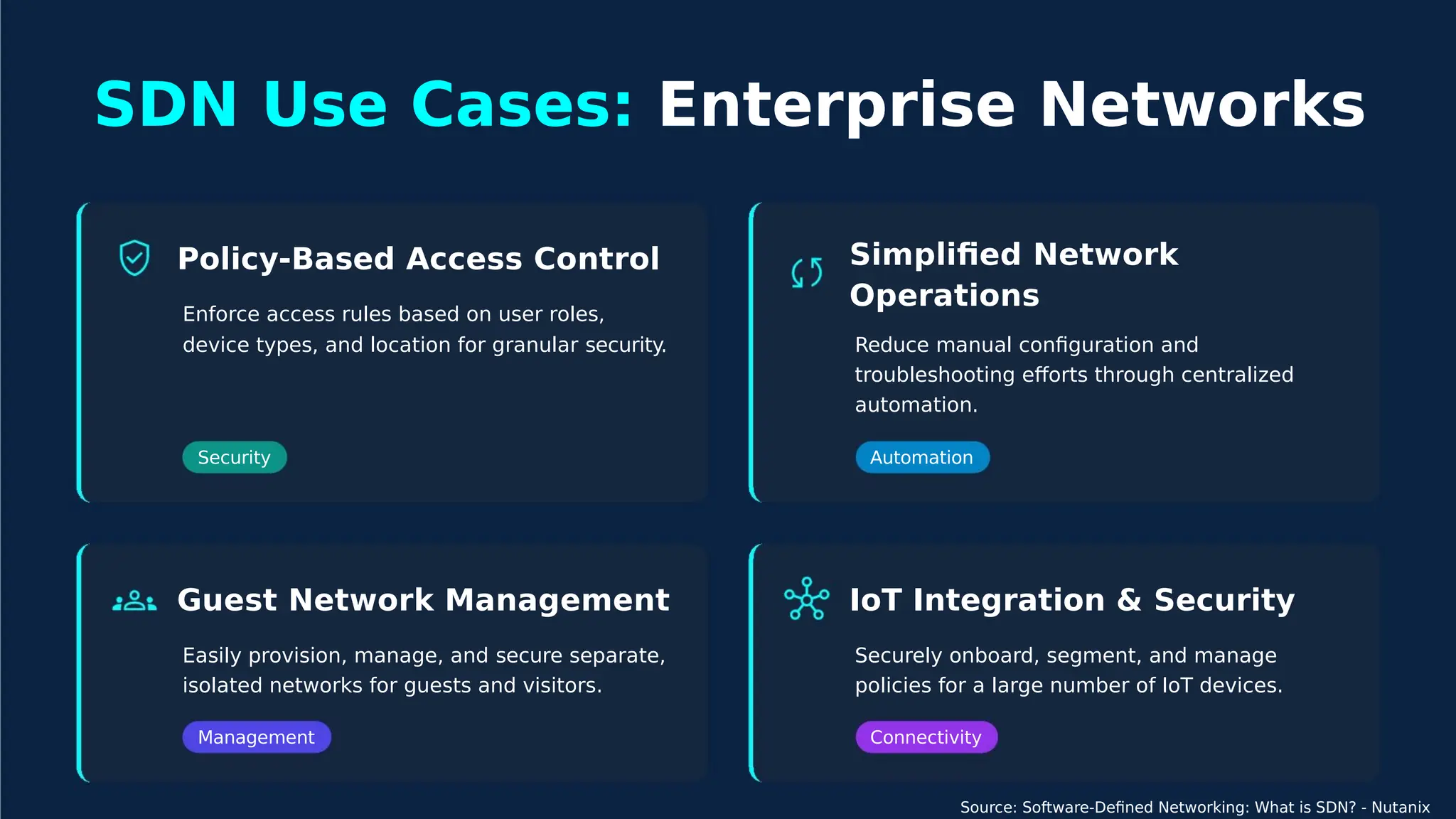 SDN Use Cases: Enterprise Networks

Policy-Based Access Control

Enforce access rules based on user roles, device types, and location for granular security.

Security

Simplified Network Operations

Reduce manual configuration and troubleshooting efforts through centralized automation.

Automation

Guest Network Management

Easily provision, manage, and secure separate, isolated networks for guests and visitors.

Management

IoT Integration & Security

Securely onboard, segment, and manage policies for a large number of IoT devices.

Connectivity

Source: Software-Defined Networking: What is SDN? - Nutanix